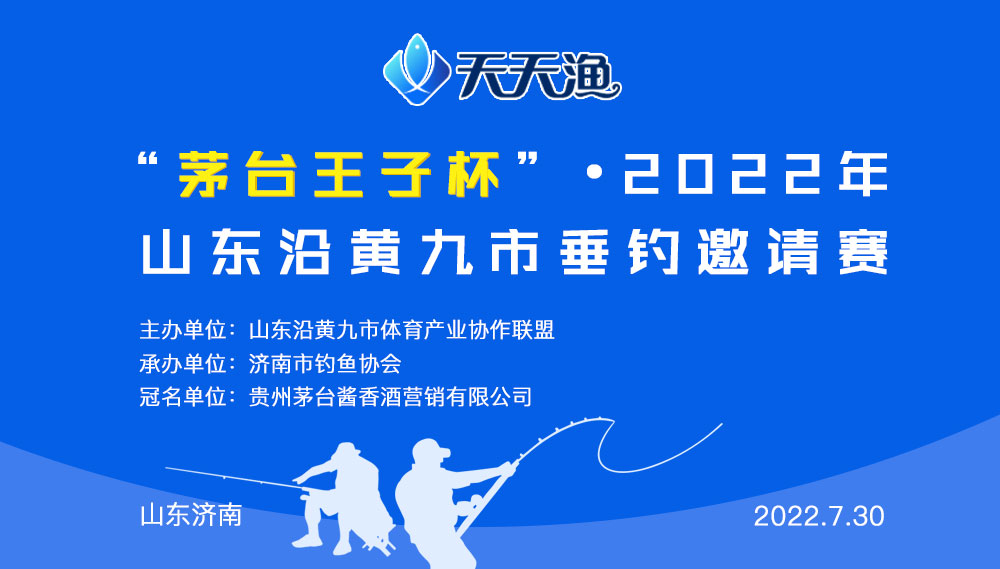 天天渔

“茅台王子杯”·2022年
山东沿黄九市垂钓邀请赛

主办单位：山东沿黄九市体育产业协作联盟
承办单位：济南市钓鱼协会
冠名单位：贵州茅台酱香酒营销有限公司

山东济南

2022.7.30